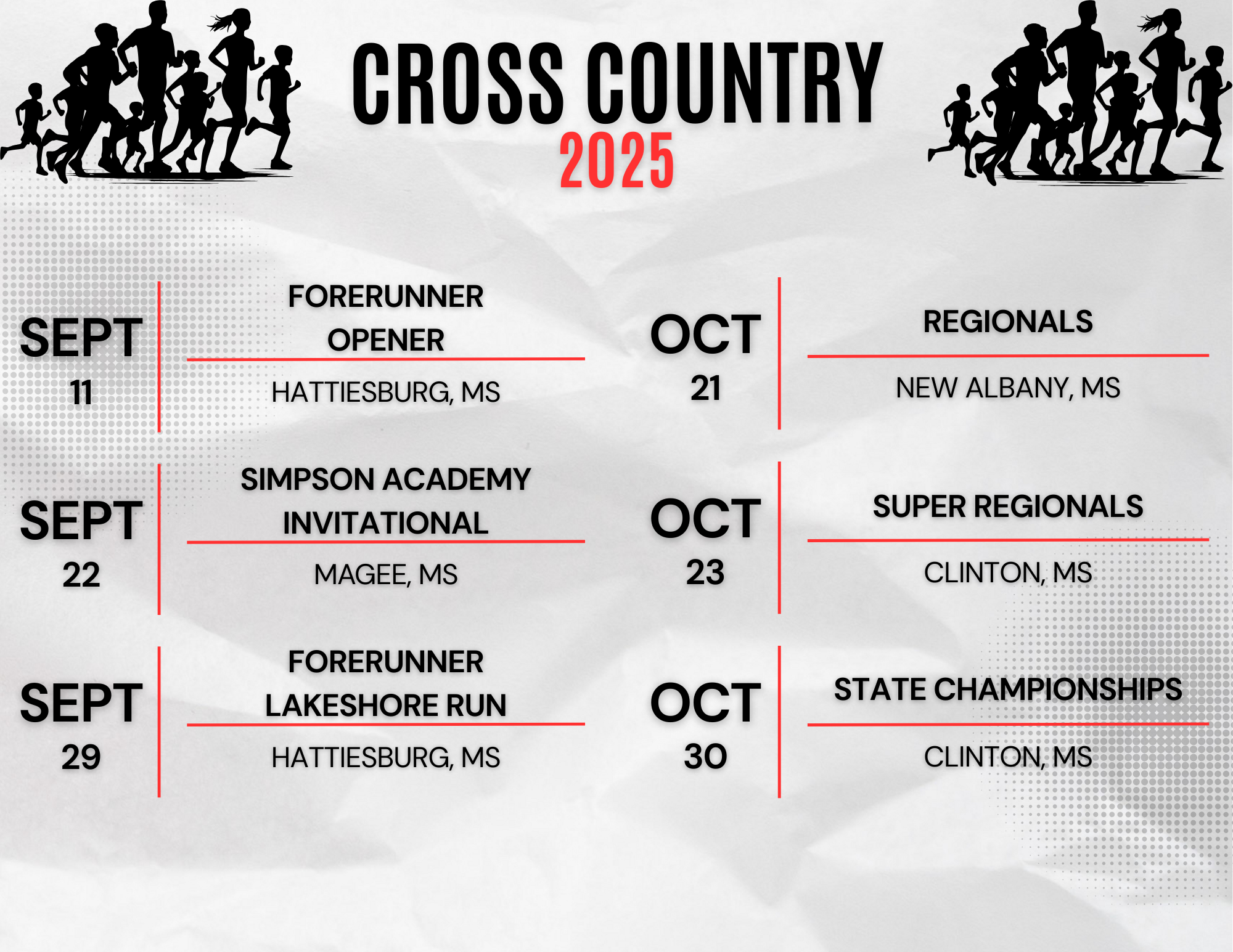 CROSS COUNTRY
2025

SEPT
11

FORERUNNER OPENER

HATTIESBURG, MS

SEPT
22

SIMPSON ACADEMY INVITATIONAL

MAGEE, MS

SEPT
29

FORERUNNER LAKESHORE RUN

HATTIESBURG, MS

OCT
21

REGIONALS

NEW ALBANY, MS

OCT
23

SUPER REGIONALS

CLINTON, MS

OCT
30

STATE CHAMPIONSHIPS

CLINTON, MS